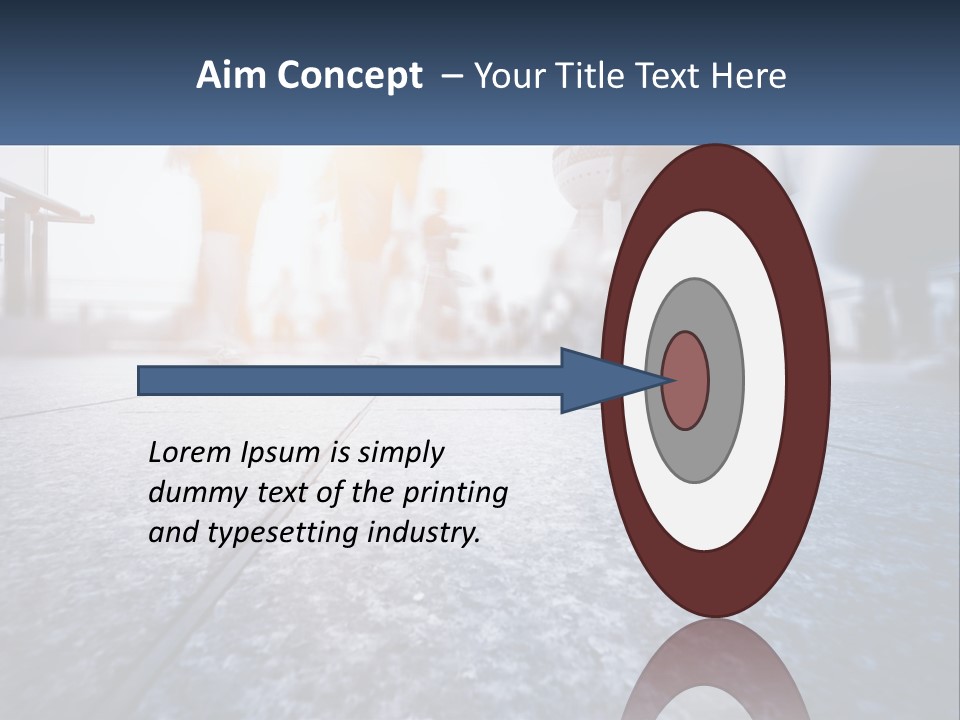 Aim Concept – Your Title Text Here

Lorem Ipsum is simply dummy text of the printing and typesetting industry.